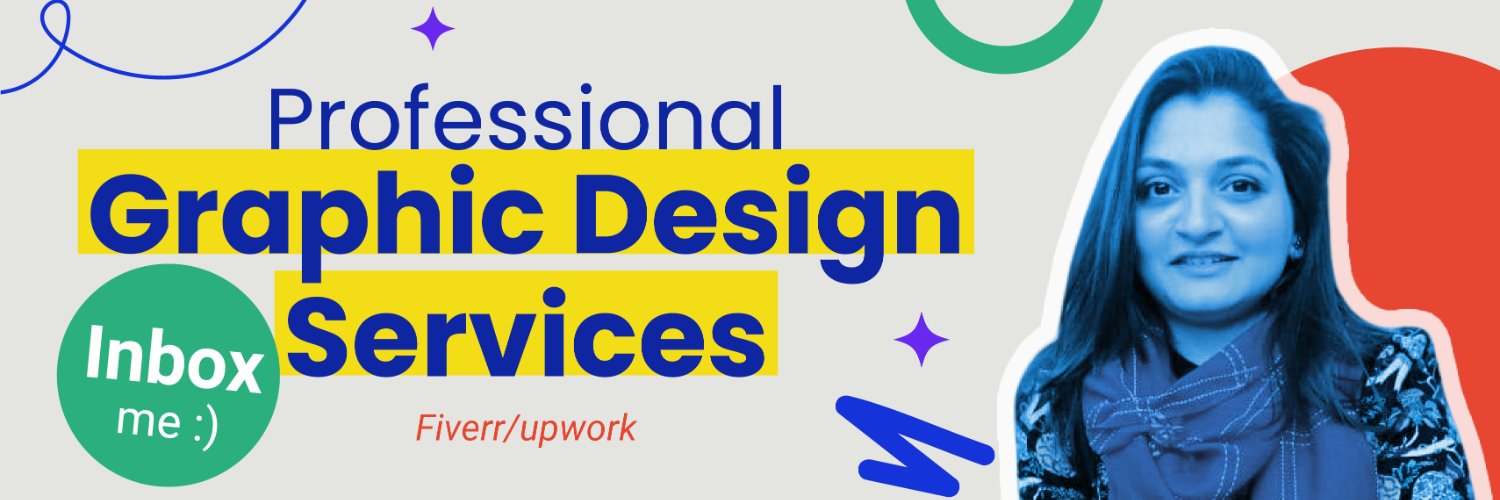 Professional
Graphic Design
Services

Inbox
me :)

Fiverr/upwork